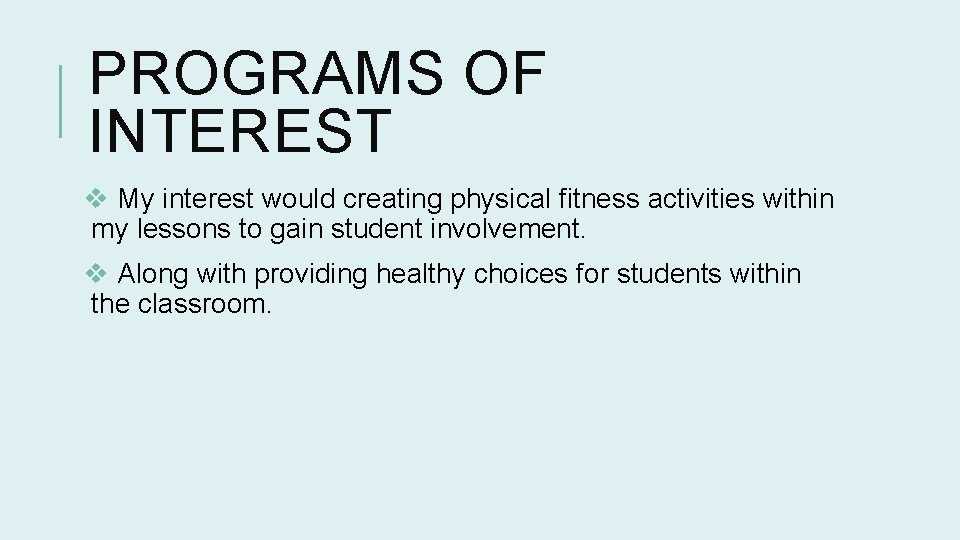 PROGRAMS OF INTEREST

❖ My interest would creating physical fitness activities within my lessons to gain student involvement.

❖ Along with providing healthy choices for students within the classroom.